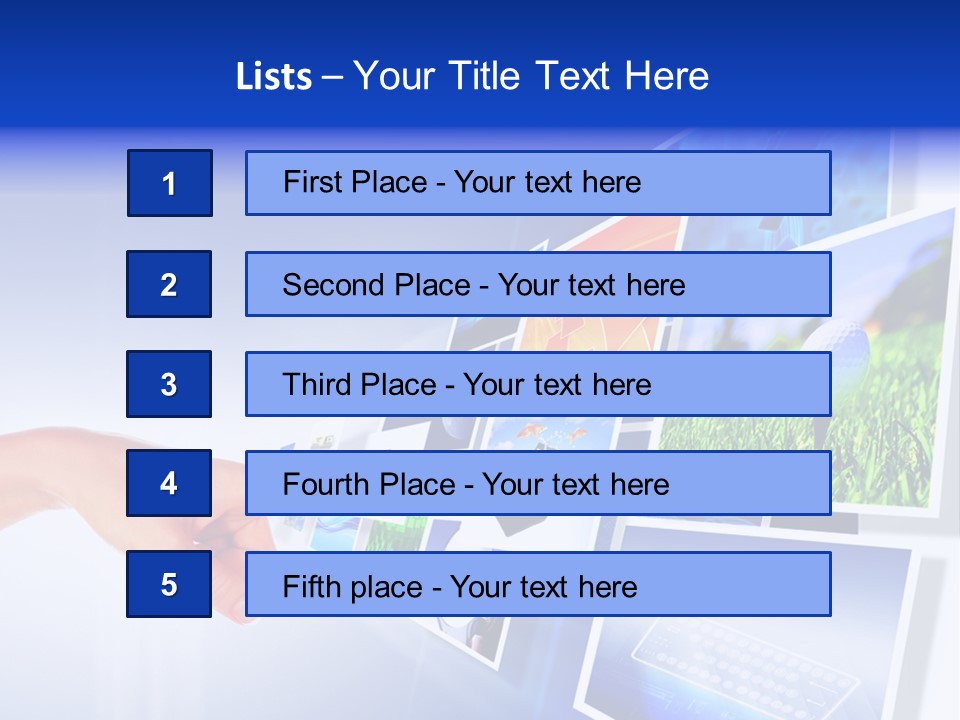 Lists – Your Title Text Here

1 First Place - Your text here

2 Second Place - Your text here

3 Third Place - Your text here

4 Fourth Place - Your text here

5 Fifth place - Your text here